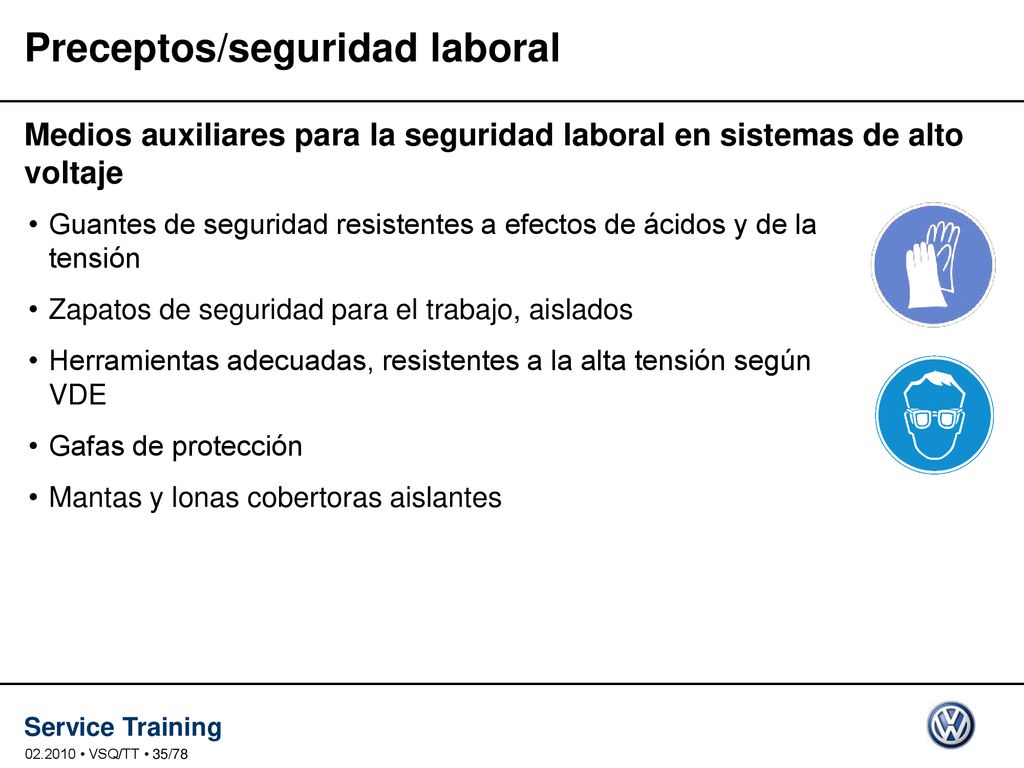 Preceptos/seguridad laboral

Medios auxiliares para la seguridad laboral en sistemas de alto voltaje

• Guantes de seguridad resistentes a efectos de ácidos y de la tensión

• Zapatos de seguridad para el trabajo, aislados

• Herramientas adecuadas, resistentes a la alta tensión según VDE

• Gafas de protección

• Mantas y lonas cobertoras aislantes

Service Training

02.2010 • VSQ/TT • 35/78